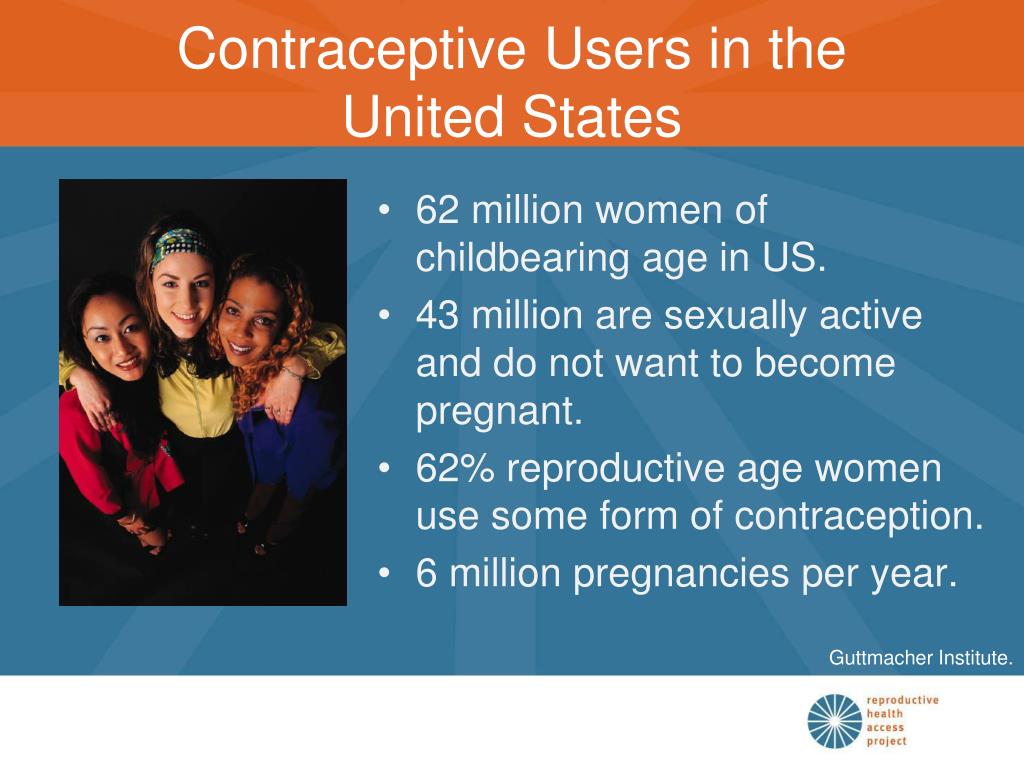 Contraceptive Users in the United States

• 62 million women of childbearing age in US.
• 43 million are sexually active and do not want to become pregnant.
• 62% reproductive age women use some form of contraception.
• 6 million pregnancies per year.

Guttmacher Institute.

reproductive
health
access
project